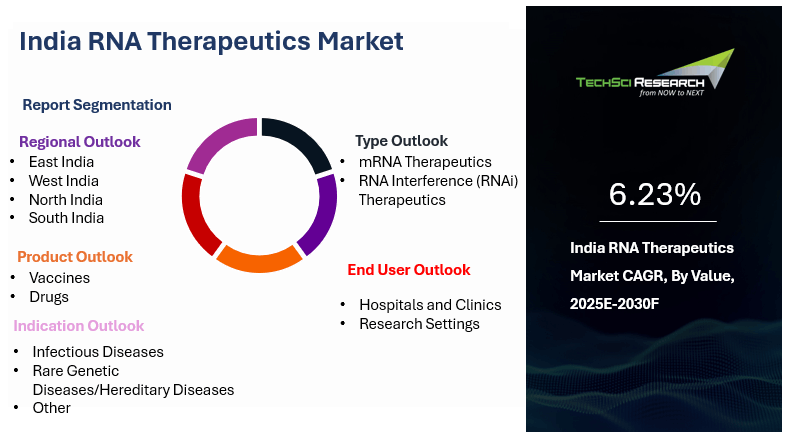 India RNA Therapeutics Market

Report Segmentation

Regional Outlook
• East India
• West India
• North India
• South India

Product Outlook
• Vaccines
• Drugs

Indication Outlook
• Infectious Diseases
• Rare Genetic Diseases/Hereditary Diseases
• Other

Type Outlook
• mRNA Therapeutics
• RNA Interference (RNAi) Therapeutics

End User Outlook
• Hospitals and Clinics
• Research Settings

TECHSCI RESEARCH
from NOW to NEXT

6.23%

India RNA Therapeutics Market CAGR, By Value, 2025E-2030F